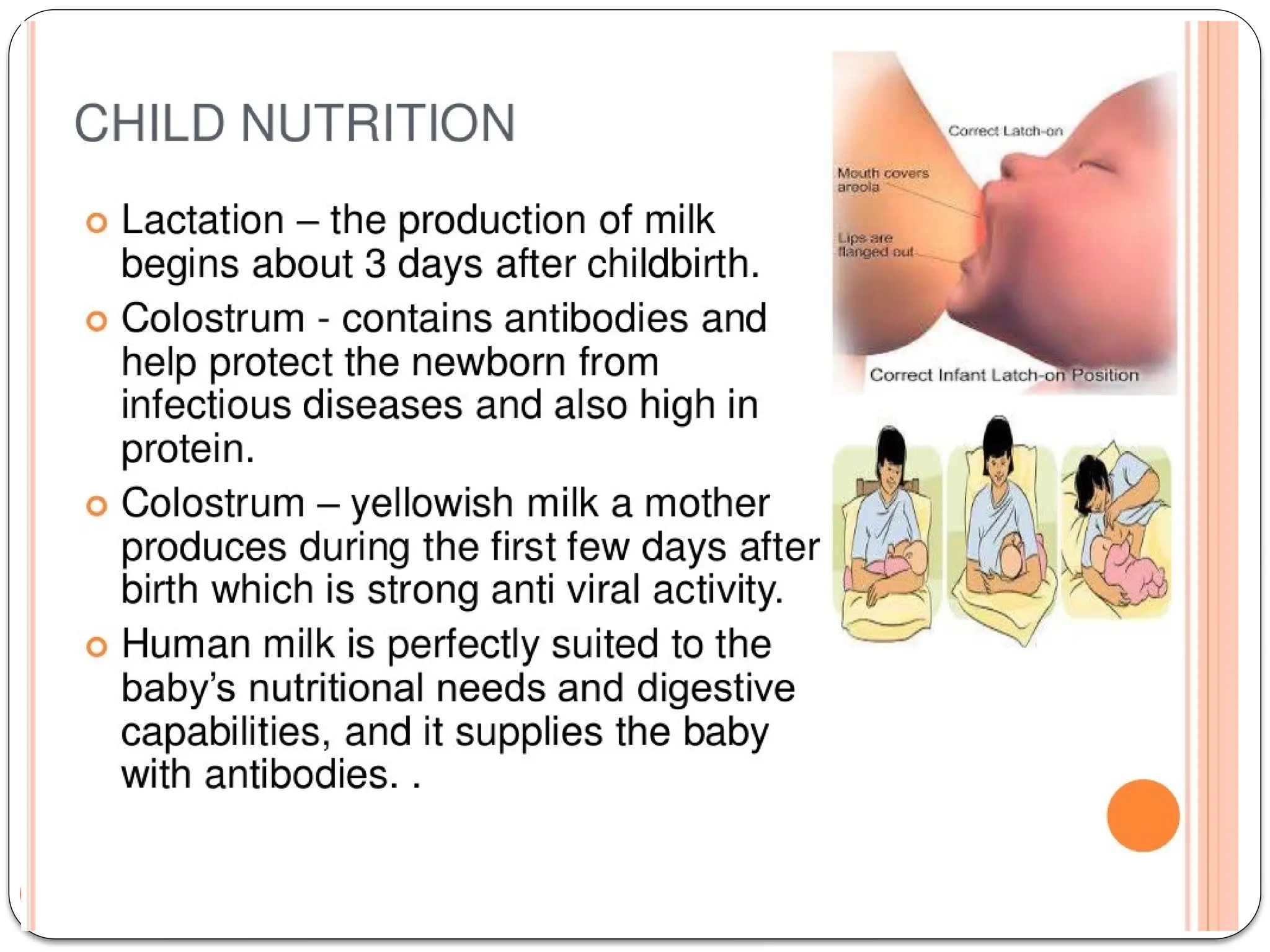 CHILD NUTRITION

Lactation – the production of milk begins about 3 days after childbirth.

Colostrum - contains antibodies and help protect the newborn from infectious diseases and also high in protein.

Colostrum – yellowish milk a mother produces during the first few days after birth which is strong anti viral activity.

Human milk is perfectly suited to the baby's nutritional needs and digestive capabilities, and it supplies the baby with antibodies. .

Correct Latch-on

Mouth covers areola

Lips are flanged out

Correct Infant Latch-on Position